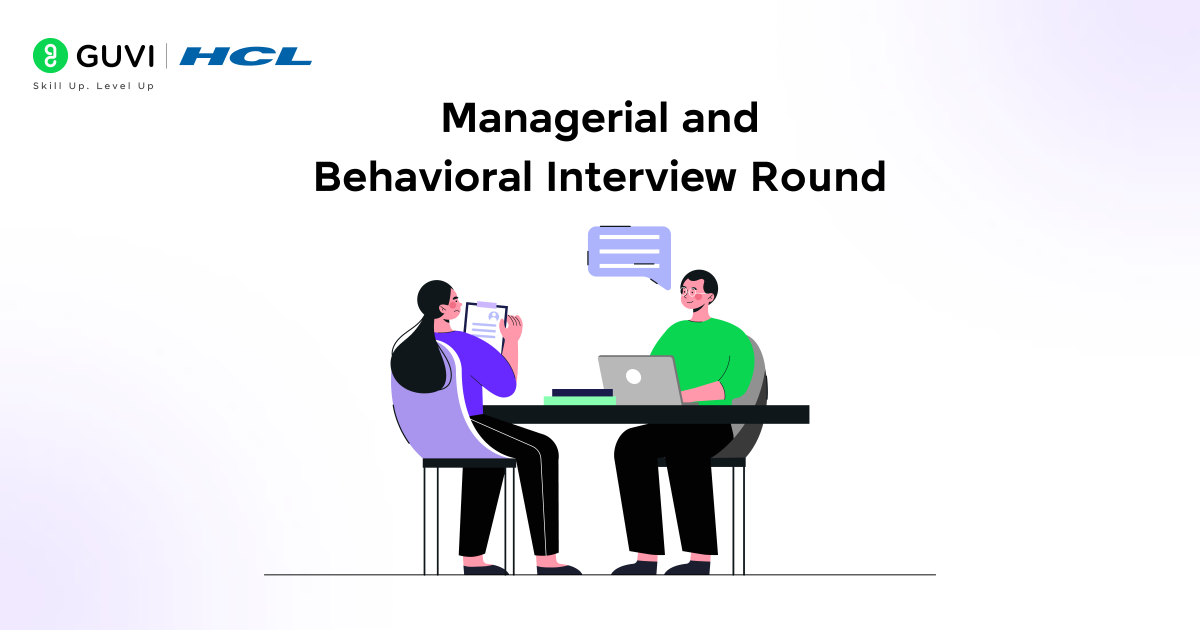 GUVI | HCL
Skill Up. Level Up

Managerial and
Behavioral Interview Round